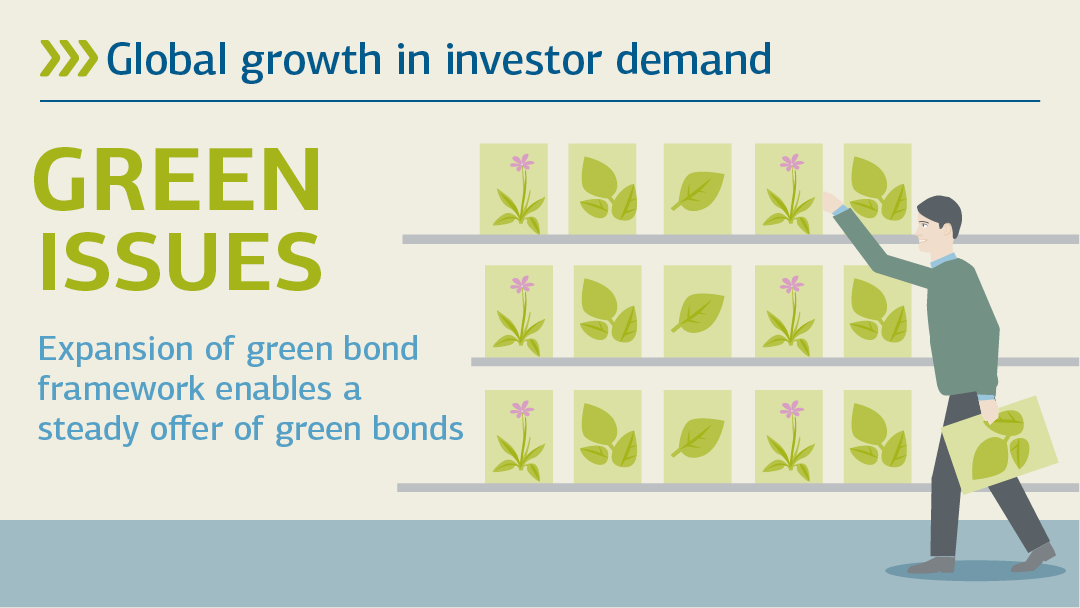 Global growth in investor demand

GREEN ISSUES

Expansion of green bond framework enables a steady offer of green bonds